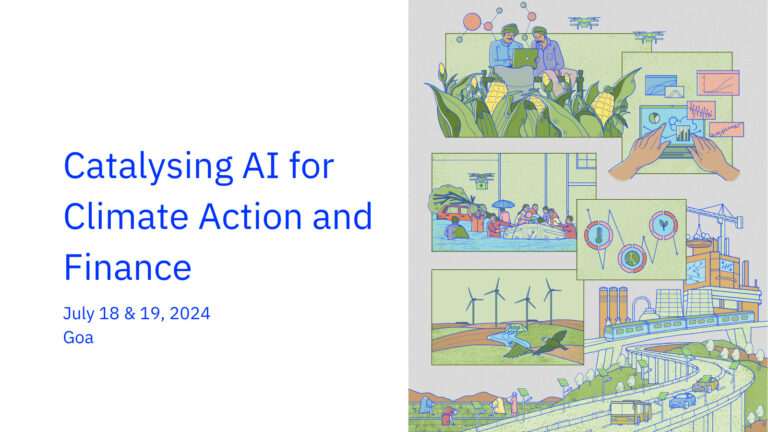 Catalysing AI for Climate Action and Finance

July 18 & 19, 2024
Goa